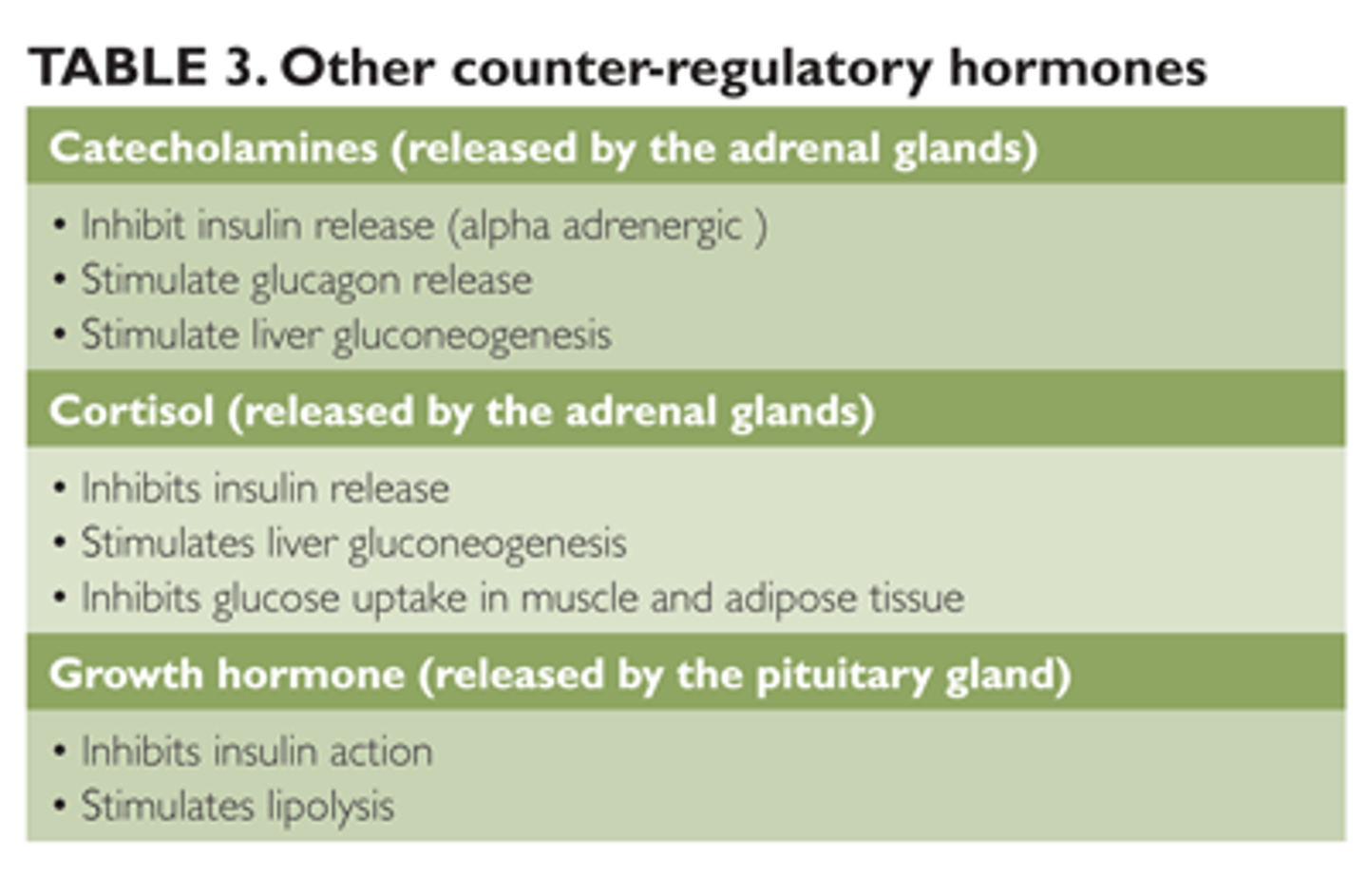 TABLE 3. Other counter-regulatory hormones

Catecholamines (released by the adrenal glands)

• Inhibit insulin release (alpha adrenergic )
• Stimulate glucagon release
• Stimulate liver gluconeogenesis

Cortisol (released by the adrenal glands)

• Inhibits insulin release
• Stimulates liver gluconeogenesis
• Inhibits glucose uptake in muscle and adipose tissue

Growth hormone (released by the pituitary gland)

• Inhibits insulin action
• Stimulates lipolysis